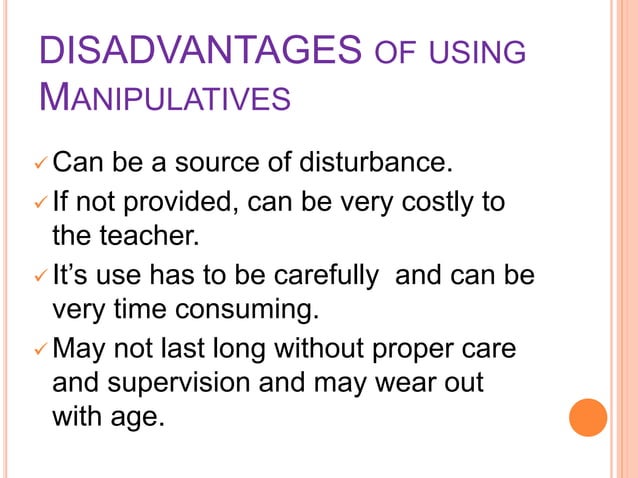 DISADVANTAGES OF USING MANIPULATIVES

✓ Can be a source of disturbance.
✓ If not provided, can be very costly to the teacher.
✓ It's use has to be carefully  and can be very time consuming.
✓ May not last long without proper care and supervision and may wear out with age.